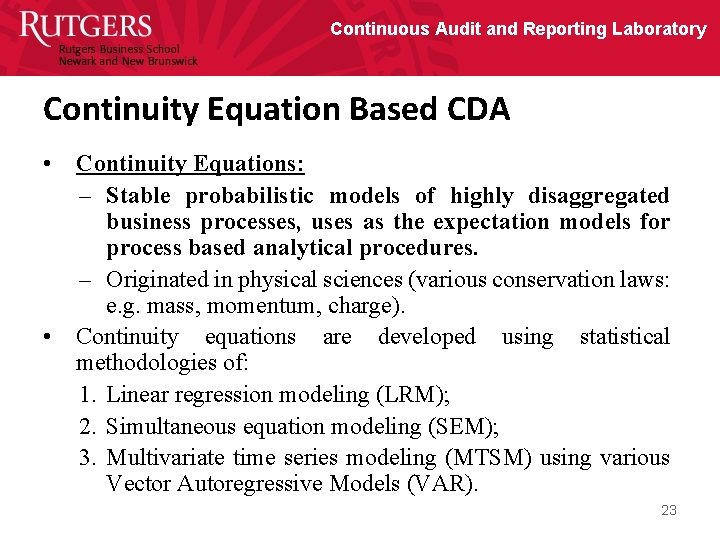 RUTGERS
Rutgers Business School
Newark and New Brunswick

Continuous Audit and Reporting Laboratory

Continuity Equation Based CDA

• Continuity Equations:
– Stable probabilistic models of highly disaggregated business processes, uses as the expectation models for process based analytical procedures.
– Originated in physical sciences (various conservation laws: e.g. mass, momentum, charge).
• Continuity equations are developed using statistical methodologies of:
1. Linear regression modeling (LRM);
2. Simultaneous equation modeling (SEM);
3. Multivariate time series modeling (MTSM) using various Vector Autoregressive Models (VAR).

23